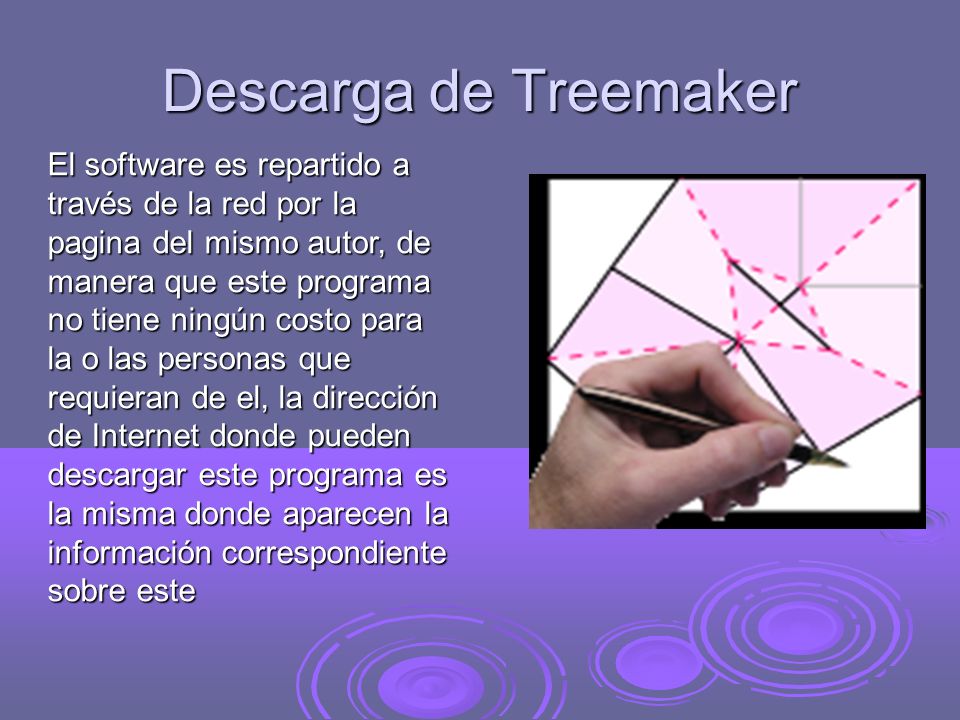 Descarga de Treemaker

El software es repartido a través de la red por la pagina del mismo autor, de manera que este programa no tiene ningún costo para la o las personas que requieran de el, la dirección de Internet donde pueden descargar este programa es la misma donde aparecen la información correspondiente sobre este